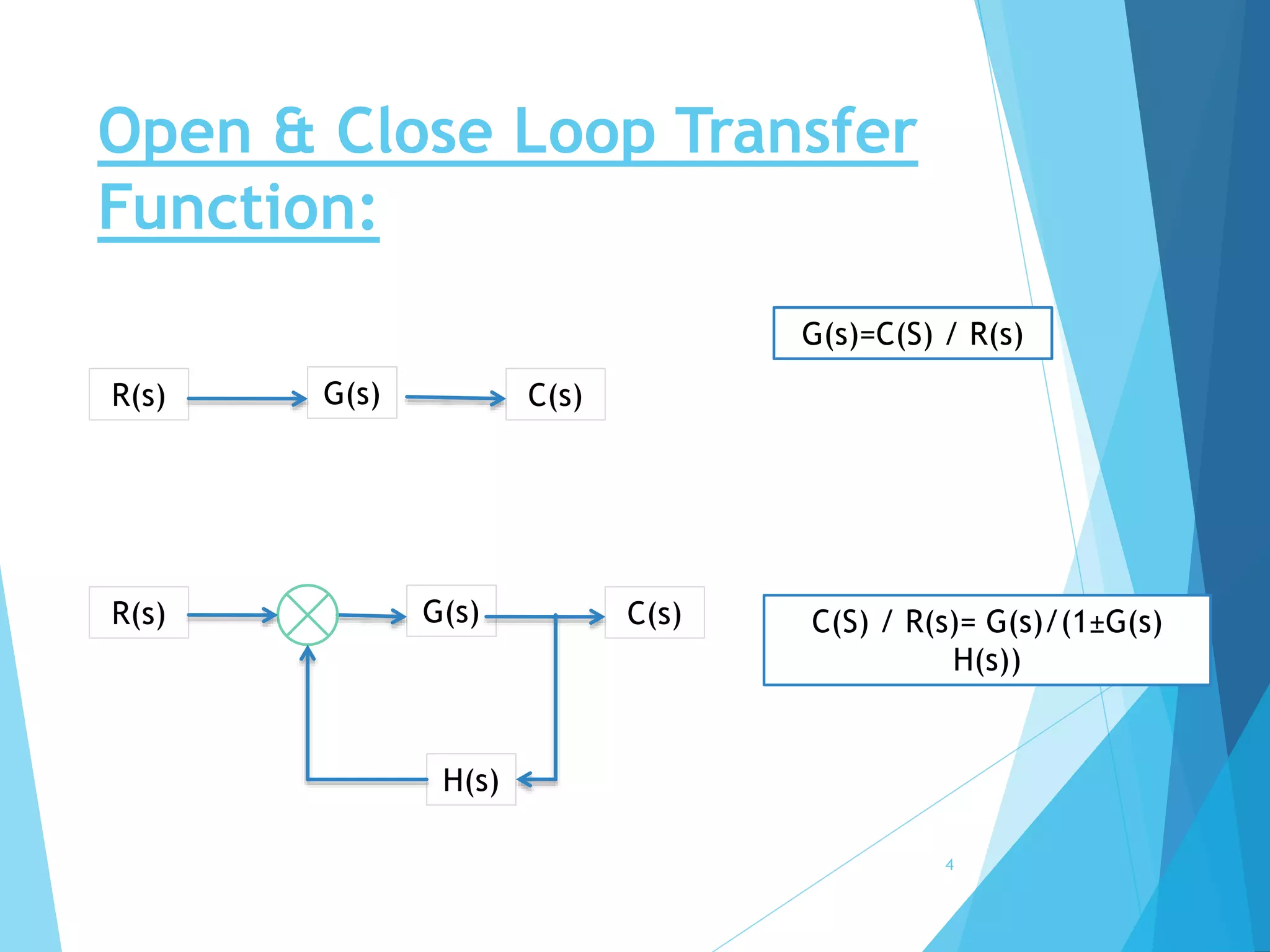 Open & Close Loop Transfer Function:

G(s)=C(S) / R(s)

R(s)

G(s)

C(s)

R(s)

G(s)

C(s)

C(S) / R(s)= G(s)/(1±G(s) H(s))

H(s)

4